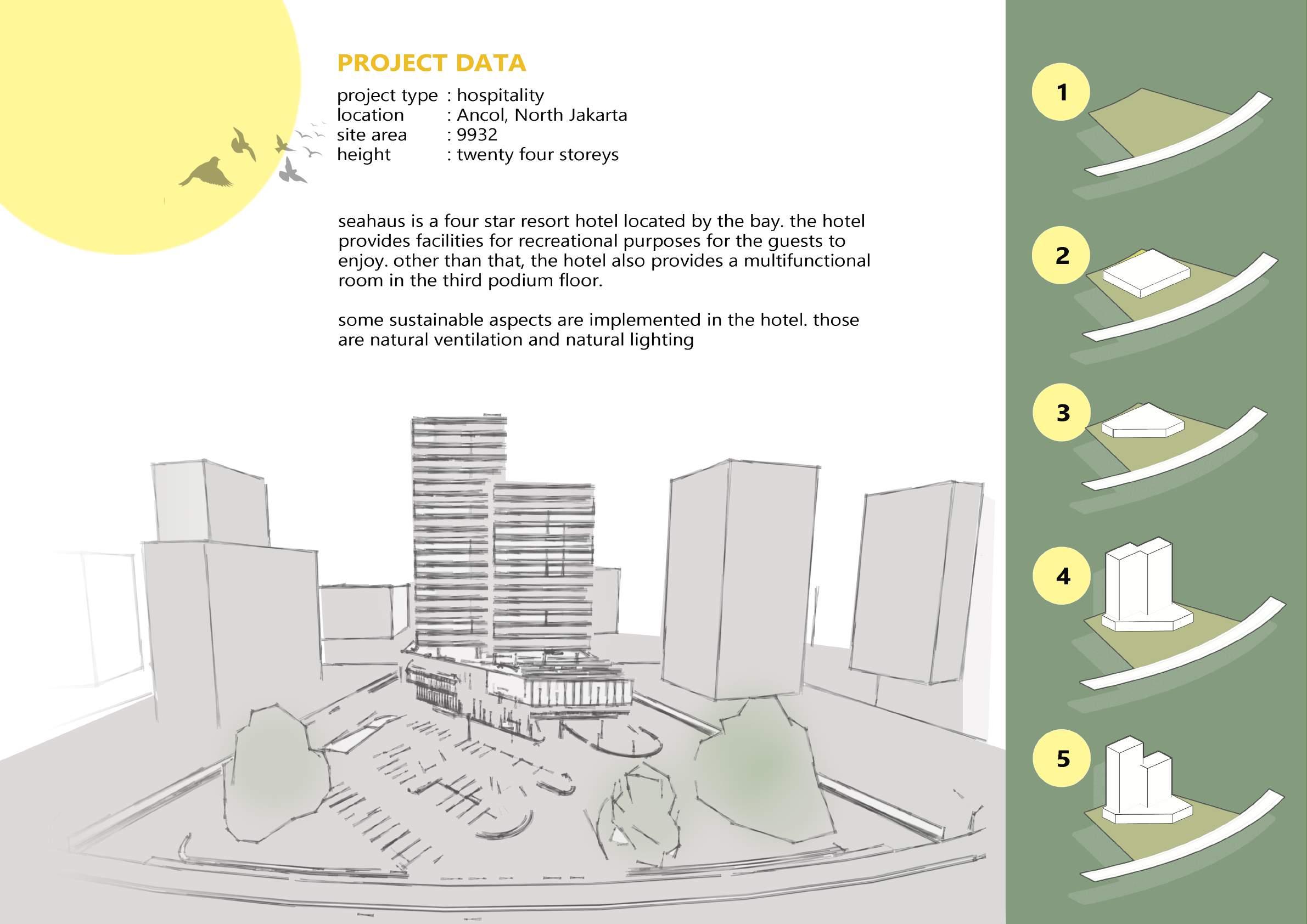 PROJECT DATA

project type : hospitality
location : Ancol, North Jakarta
site area : 9932
height : twenty four storeys

seahaus is a four star resort hotel located by the bay. the hotel provides facilities for recreational purposes for the guests to enjoy. other than that, the hotel also provides a multifunctional room in the third podium floor.

some sustainable aspects are implemented in the hotel. those are natural ventilation and natural lighting

1

2

3

4

5